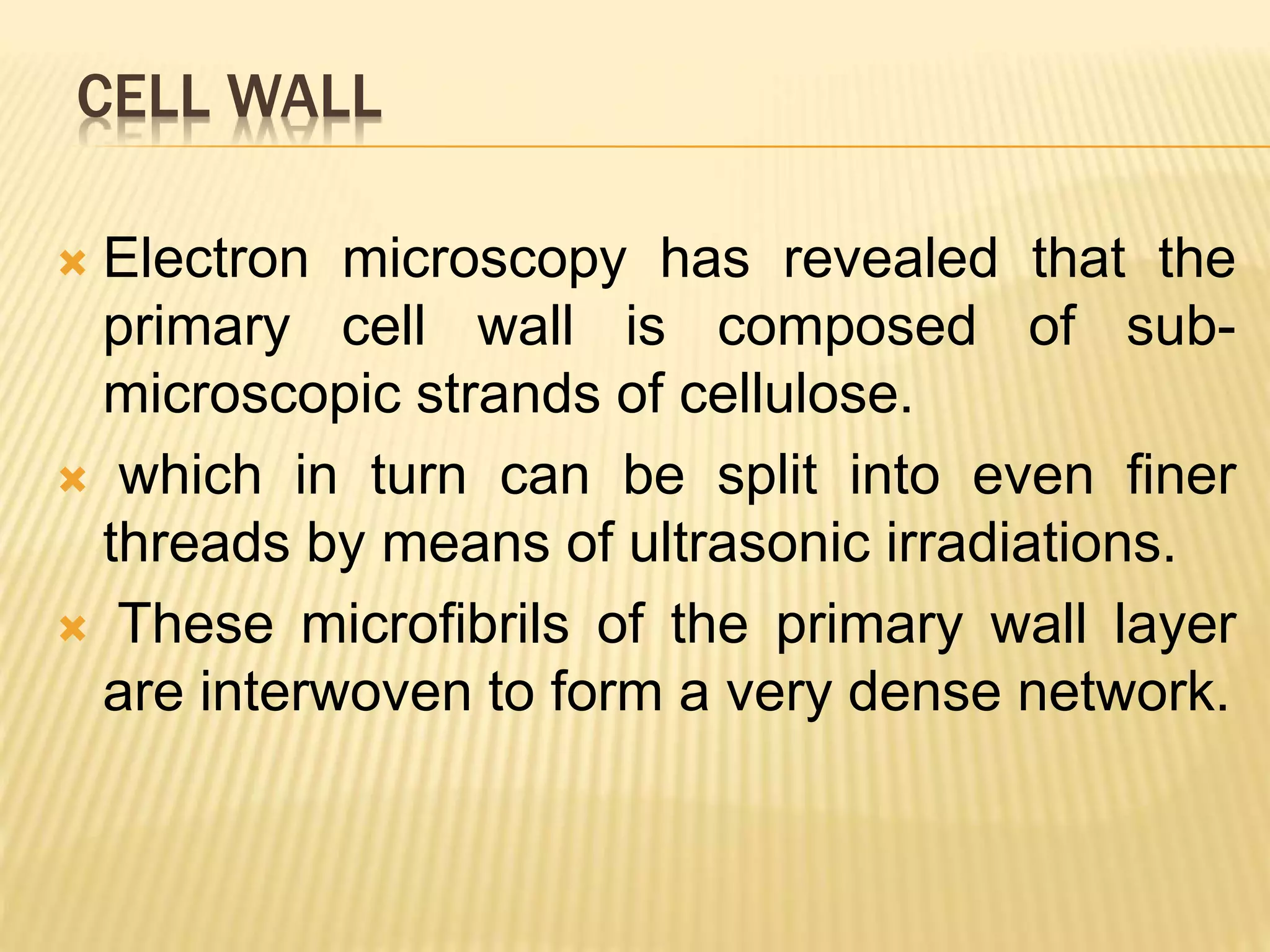 CELL WALL

Electron microscopy has revealed that the primary cell wall is composed of sub-microscopic strands of cellulose.

which in turn can be split into even finer threads by means of ultrasonic irradiations.

These microfibrils of the primary wall layer are interwoven to form a very dense network.